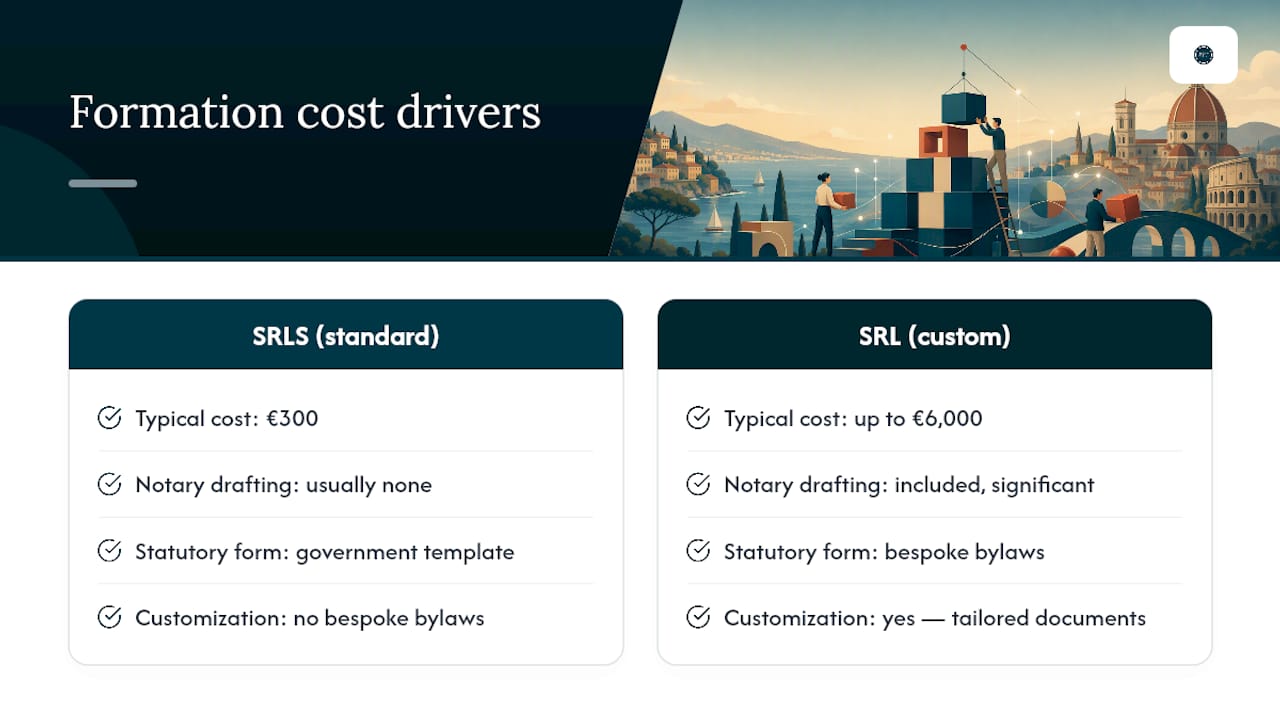 Formation cost drivers

SRLS (standard)

Typical cost: €300

Notary drafting: usually none

Statutory form: government template

Customization: no bespoke bylaws

SRL (custom)

Typical cost: up to €6,000

Notary drafting: included, significant

Statutory form: bespoke bylaws

Customization: yes — tailored documents